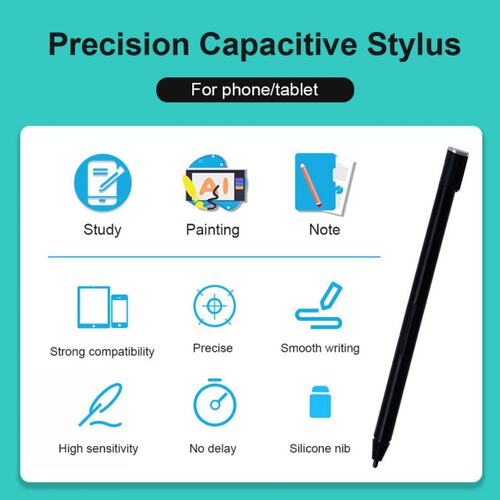 Precision Capacitive Stylus

For phone/tablet

AI

Study

Painting

Note

Strong compatibility

Precise

Smooth writing

High sensitivity

No delay

Silicone nib